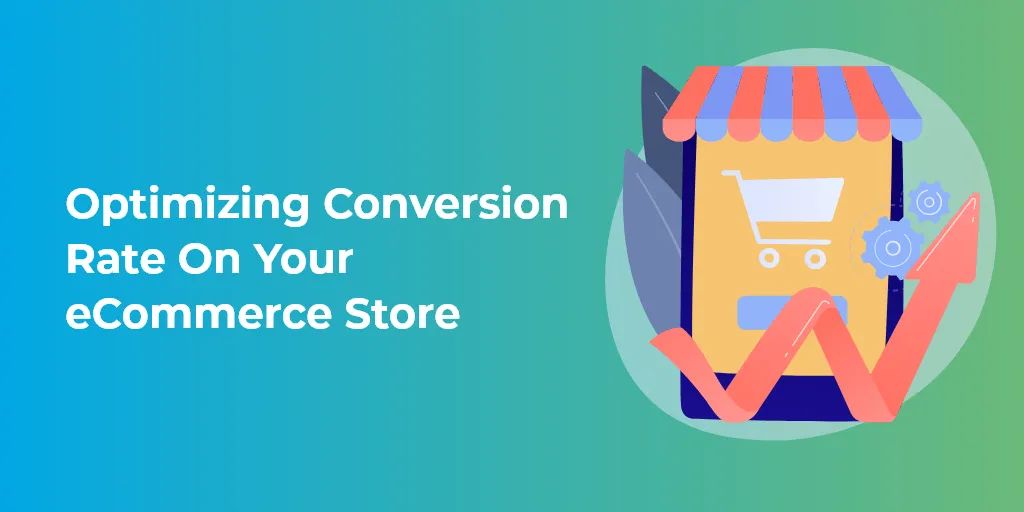 Optimizing Conversion Rate On Your eCommerce Store